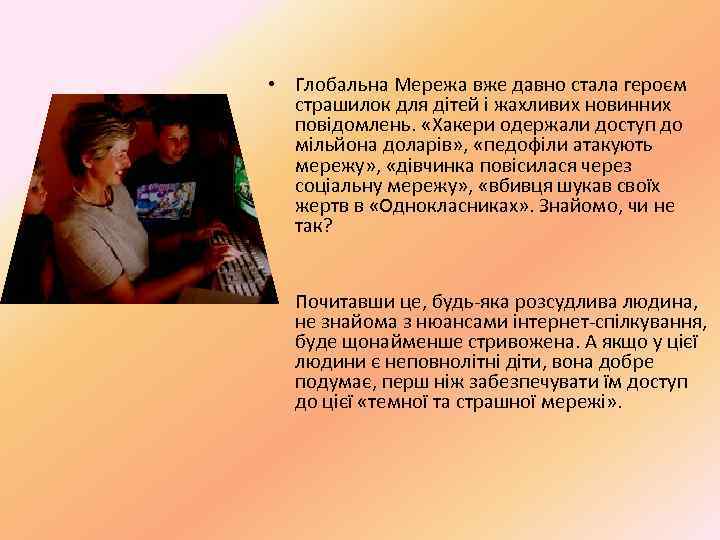 • Глобальна Мережа вже давно стала героєм страшилок для дітей і жахливих новинних повідомлень. «Хакери одержали доступ до мільйона доларів», «педофіли атакують мережу», «дівчинка повісилася через соціальну мережу», «вбивця шукав своїх жертв в «Однокласниках». Знайомо, чи не так?

Почитавши це, будь-яка розсудлива людина, не знайома з нюансами інтернет-спілкування, буде щонайменше стривожена. А якщо у цієї людини є неповнолітні діти, вона добре подумає, перш ніж забезпечувати їм доступ до цієї «темної та страшної мережі».